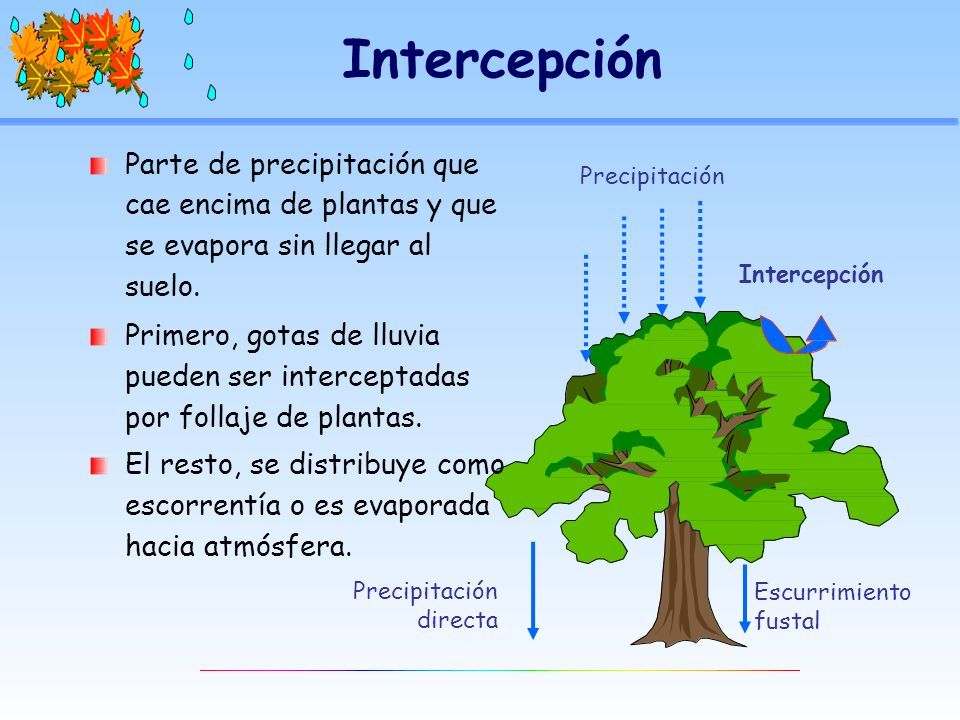 Intercepción

Parte de precipitación que cae encima de plantas y que se evapora sin llegar al suelo.

Primero, gotas de lluvia pueden ser interceptadas por follaje de plantas.

El resto, se distribuye como escorrentía o es evaporada hacia atmósfera.

Precipitación

Intercepción

Precipitación directa

Escurrimiento fustal